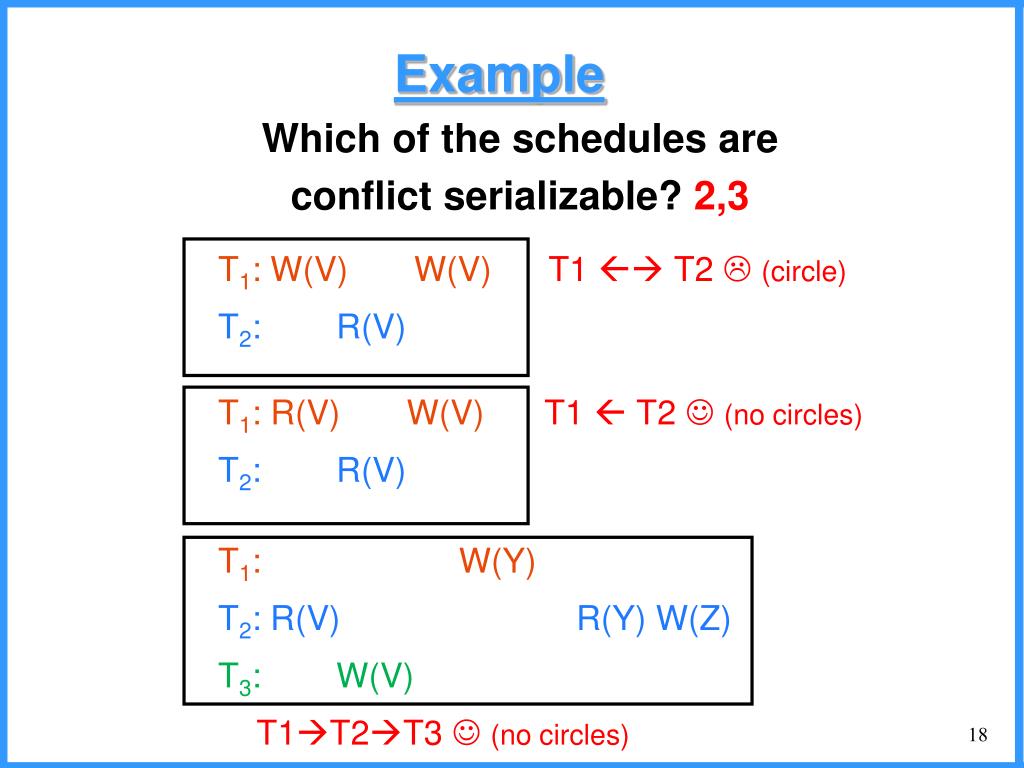 Example

Which of the schedules are conflict serializable? 2,3

$T_1$: W(V)    W(V)
$T_2$:    R(V)

T1 ←→ T2 ☹ (circle)

$T_1$: R(V)    W(V)
$T_2$:    R(V)

T1 ← T2 ☺ (no circles)

$T_1$:         W(Y)
$T_2$: R(V)          R(Y) W(Z)
$T_3$:    W(V)

T1→T2→T3 ☺ (no circles)

18